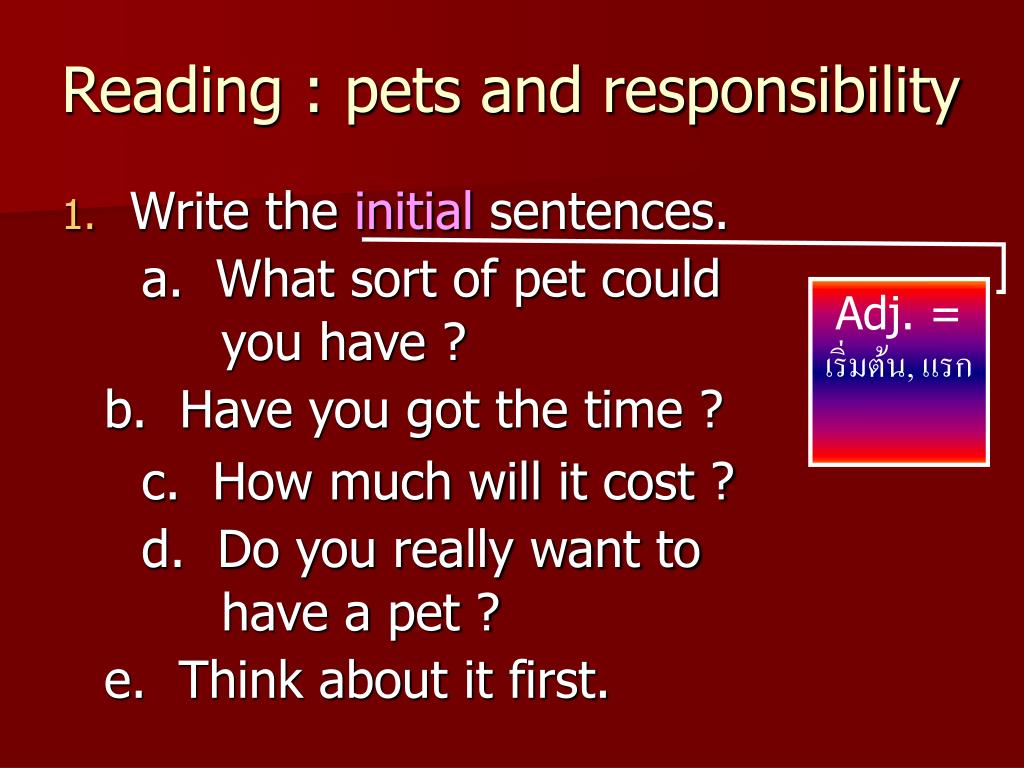 Reading : pets and responsibility

1. Write the initial sentences.

a. What sort of pet could you have ?

b. Have you got the time ?

c. How much will it cost ?

d. Do you really want to have a pet ?

e. Think about it first.

Adj. = เริ่มต้น, แรก